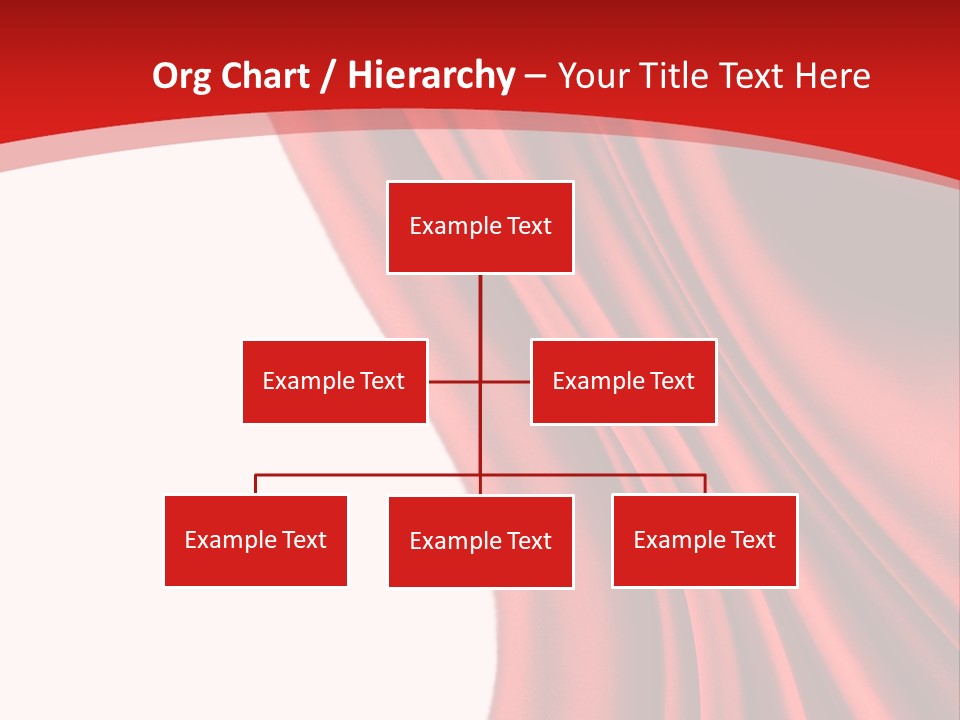 Org Chart / Hierarchy – Your Title Text Here

Example Text

Example Text

Example Text

Example Text

Example Text

Example Text